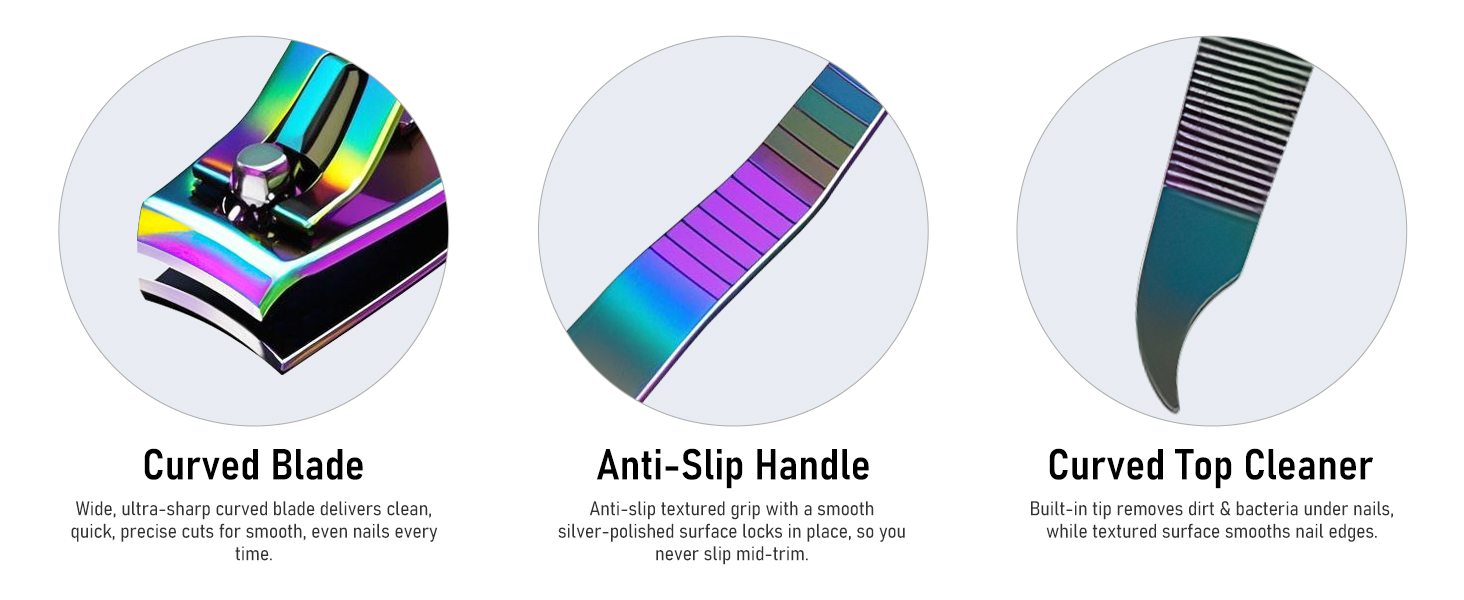 Curved Blade

Wide, ultra-sharp curved blade delivers clean, quick, precise cuts for smooth, even nails every time.

Anti-Slip Handle

Anti-slip textured grip with a smooth silver-polished surface locks in place, so you never slip mid-trim.

Curved Top Cleaner

Built-in tip removes dirt & bacteria under nails, while textured surface smooths nail edges.